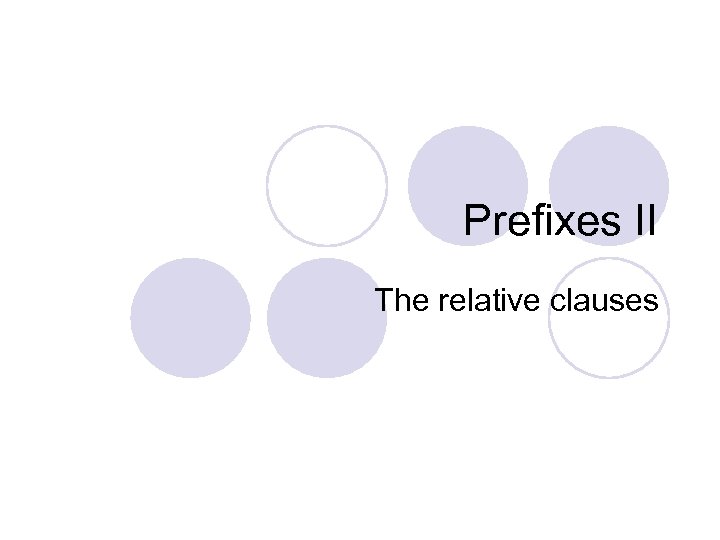 Prefixes II

The relative clauses